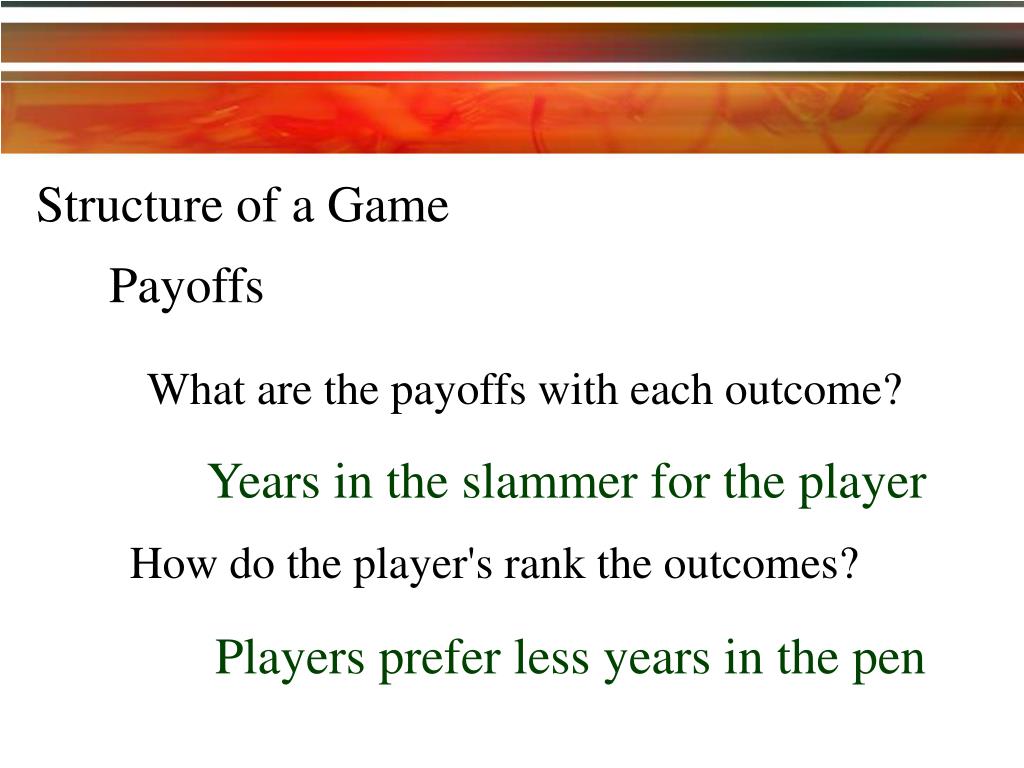 Structure of a Game

Payoffs

What are the payoffs with each outcome?

Years in the slammer for the player

How do the player's rank the outcomes?

Players prefer less years in the pen